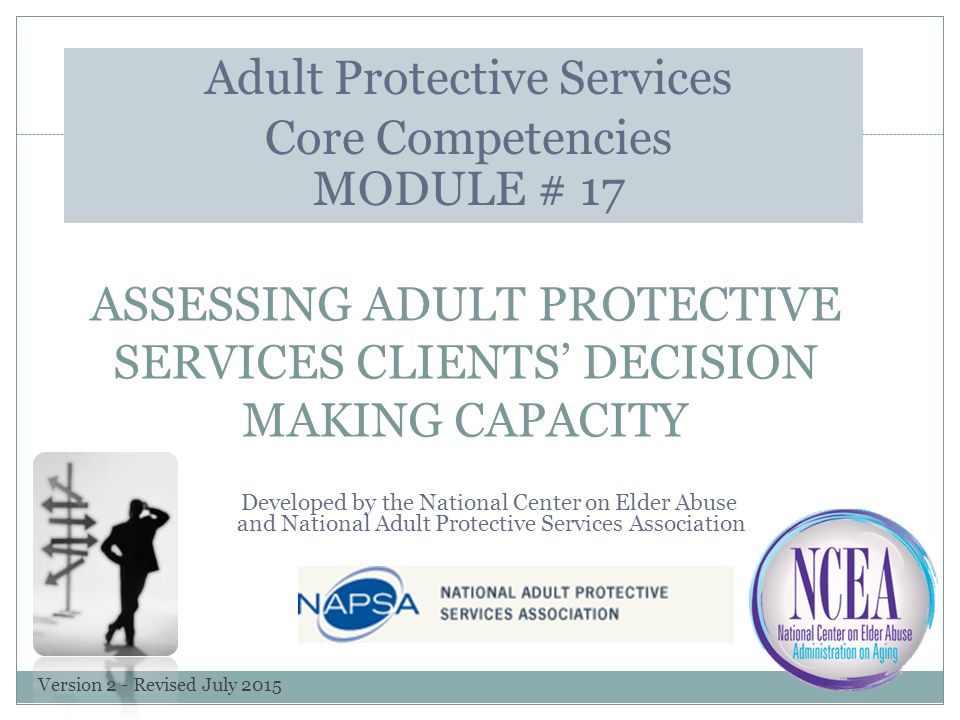 Adult Protective Services
Core Competencies
MODULE # 17

ASSESSING ADULT PROTECTIVE SERVICES CLIENTS' DECISION MAKING CAPACITY

Developed by the National Center on Elder Abuse and National Adult Protective Services Association

NAPSA NATIONAL ADULT PROTECTIVE SERVICES ASSOCIATION

NCEA
National Center on Elder Abuse
Administration on Aging

Version 2 - Revised July 2015